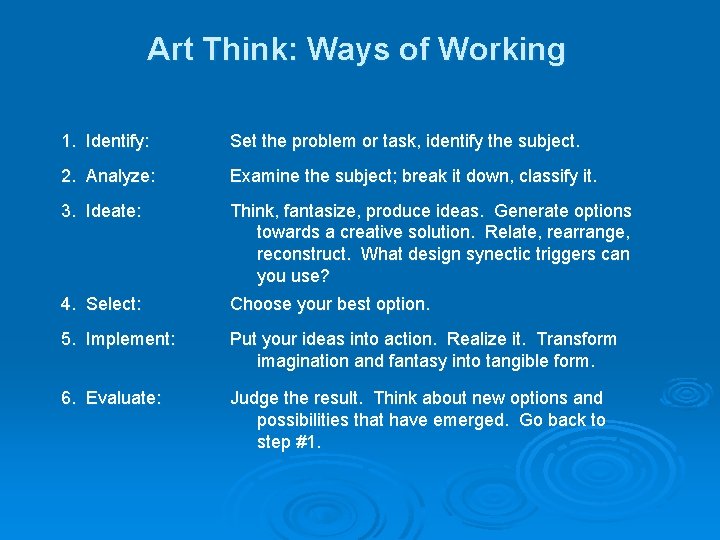 Art Think: Ways of Working

1. Identify: Set the problem or task, identify the subject.

2. Analyze: Examine the subject; break it down, classify it.

3. Ideate: Think, fantasize, produce ideas. Generate options towards a creative solution. Relate, rearrange, reconstruct. What design synectic triggers can you use?

4. Select: Choose your best option.

5. Implement: Put your ideas into action. Realize it. Transform imagination and fantasy into tangible form.

6. Evaluate: Judge the result. Think about new options and possibilities that have emerged. Go back to step #1.